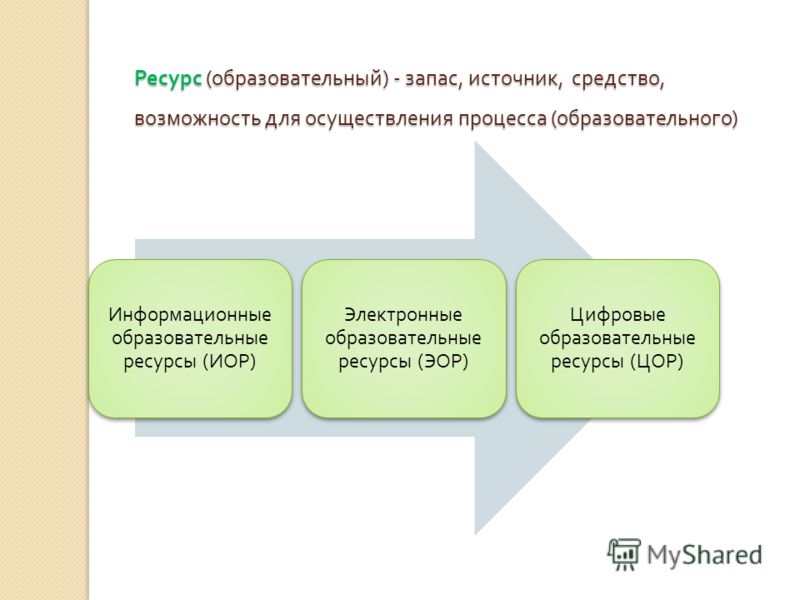 Ресурс (образовательный) - запас, источник, средство, возможность для осуществления процесса (образовательного)

Информационные образовательные ресурсы (ИОР)

Электронные образовательные ресурсы (ЭОР)

Цифровые образовательные ресурсы (ЦОР)

MyShared